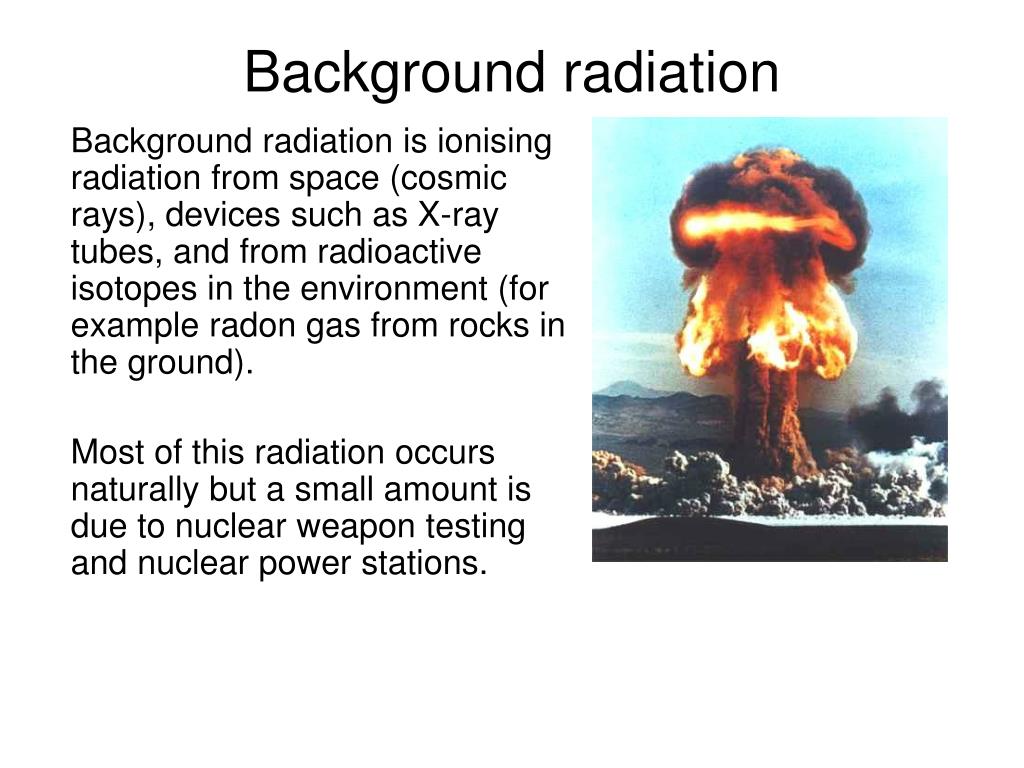 Background radiation

Background radiation is ionising radiation from space (cosmic rays), devices such as X-ray tubes, and from radioactive isotopes in the environment (for example radon gas from rocks in the ground).

Most of this radiation occurs naturally but a small amount is due to nuclear weapon testing and nuclear power stations.